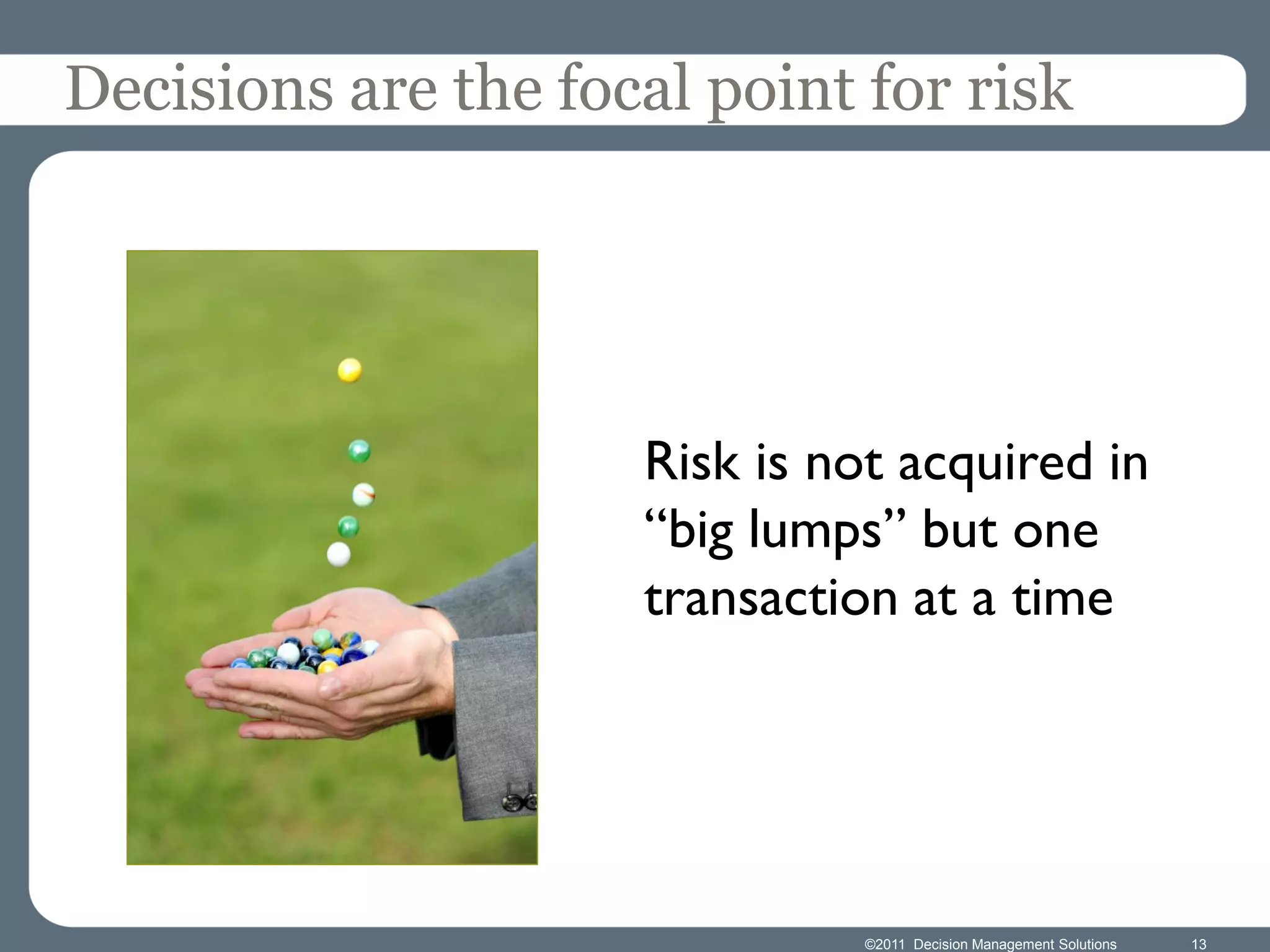 Decisions are the focal point for risk

Risk is not acquired in “big lumps” but one transaction at a time

©2011 Decision Management Solutions 13